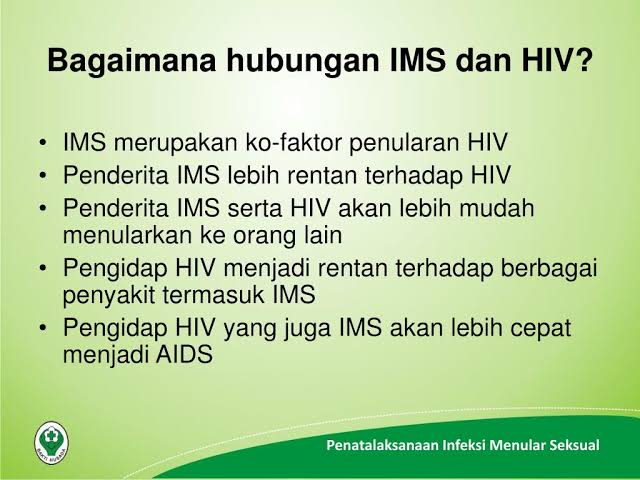 Bagaimana hubungan IMS dan HIV?

• IMS merupakan ko-faktor penularan HIV
• Penderita IMS lebih rentan terhadap HIV
• Penderita IMS serta HIV akan lebih mudah menularkan ke orang lain
• Pengidap HIV menjadi rentan terhadap berbagai penyakit termasuk IMS
• Pengidap HIV yang juga IMS akan lebih cepat menjadi AIDS

BAKTI HUSADA

Penatalaksanaan Infeksi Menular Seksual